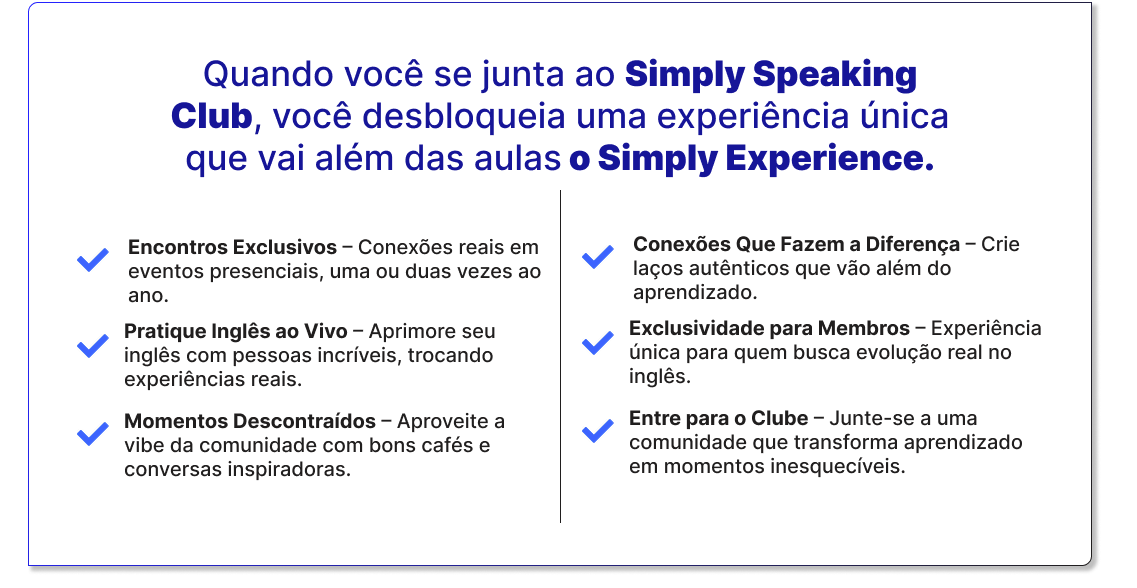 Quando você se junta ao Simply Speaking Club, você desbloqueia uma experiência única que vai além das aulas o Simply Experience.

Encontros Exclusivos – Conexões reais em eventos presenciais, uma ou duas vezes ao ano.

Pratique Inglês ao Vivo – Aprimore seu inglês com pessoas incríveis, trocando experiências reais.

Momentos Descontraídos – Aproveite a vibe da comunidade com bons cafés e conversas inspiradoras.

Conexões Que Fazem a Diferença – Crie laços autênticos que vão além do aprendizado.

Exclusividade para Membros – Experiência única para quem busca evolução real no inglês.

Entre para o Clube – Junte-se a uma comunidade que transforma aprendizado em momentos inesquecíveis.